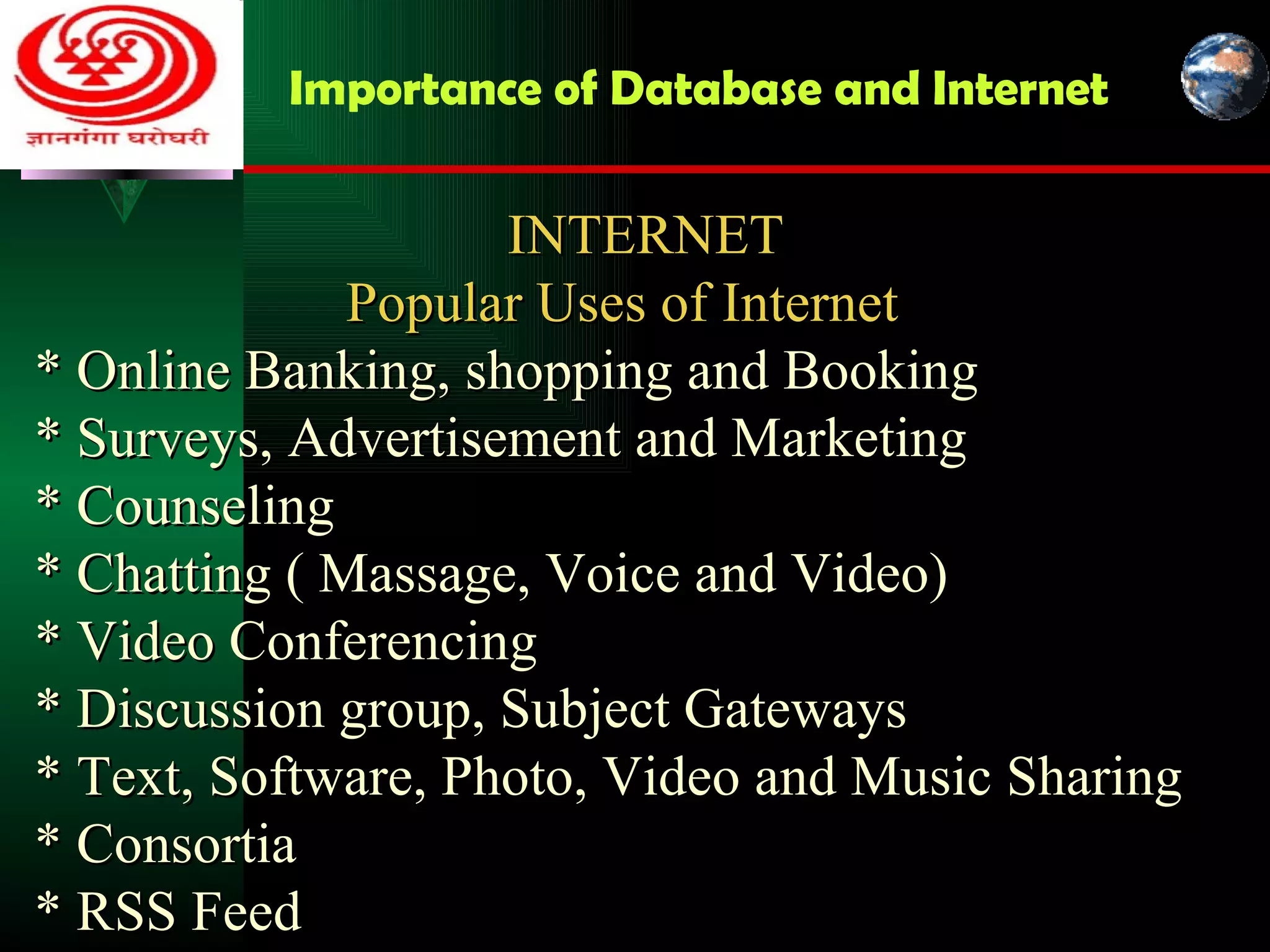 ज्ञानगंगा घरोघरी

Importance of Database and Internet

INTERNET
Popular Uses of Internet

* Online Banking, shopping and Booking
* Surveys, Advertisement and Marketing
* Counseling
* Chatting ( Massage, Voice and Video)
* Video Conferencing
* Discussion group, Subject Gateways
* Text, Software, Photo, Video and Music Sharing
* Consortia
* RSS Feed